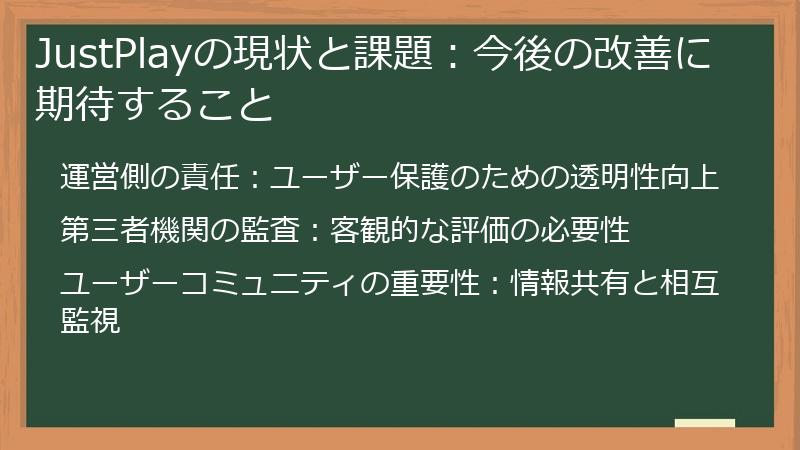 JustPlayの現状と課題：今後の改善に期待すること

運営側の責任：ユーザー保護のための透明性向上

第三者機関の監査：客観的な評価の必要性

ユーザーコミュニティの重要性：情報共有と相互監視